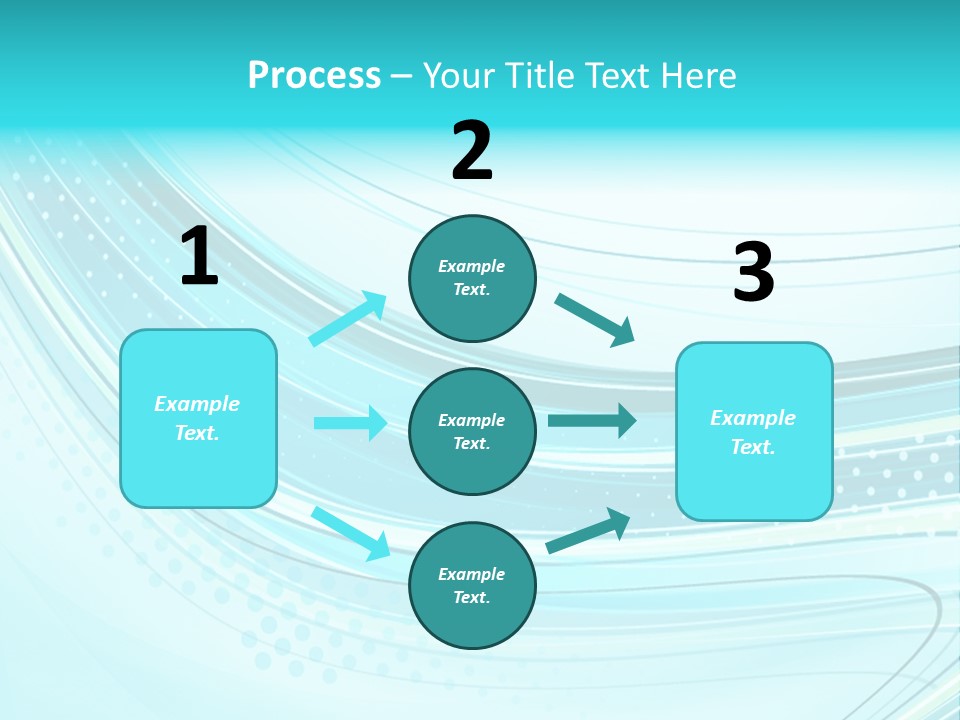 Process – Your Title Text Here

1

Example Text.

2

Example Text.

Example Text.

Example Text.

3

Example Text.